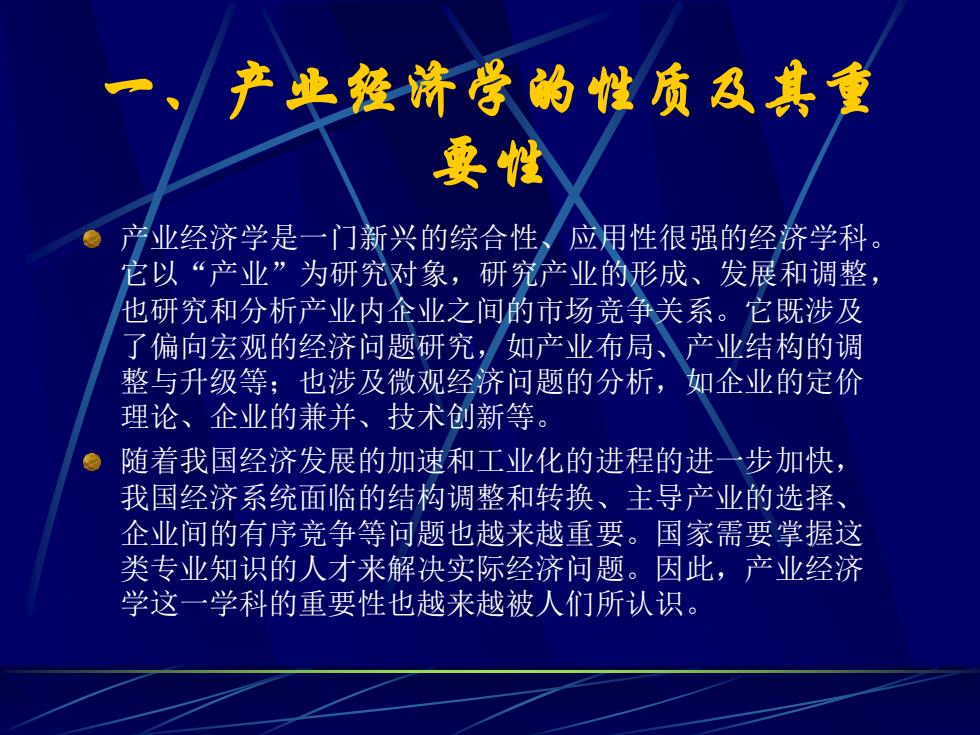 一、产业经济学的性质及其重要性

产业经济学是一门新兴的综合性、应用性很强的经济学科。它以“产业”为研究对象，研究产业的形成、发展和调整，也研究和分析产业内企业之间的市场竞争关系。它既涉及了偏向宏观的经济问题研究，如产业布局、产业结构的调整与升级等；也涉及微观经济问题的分析，如企业的定价理论、企业的兼并、技术创新等。

随着我国经济发展的加速和工业化的进程的进一步加快，我国经济系统面临的结构调整和转换、主导产业的选择、企业间的有序竞争等问题也越来越重要。国家需要掌握这类专业知识的人才来解决实际经济问题。因此，产业经济学这一学科的重要性也越来越被人们所认识。